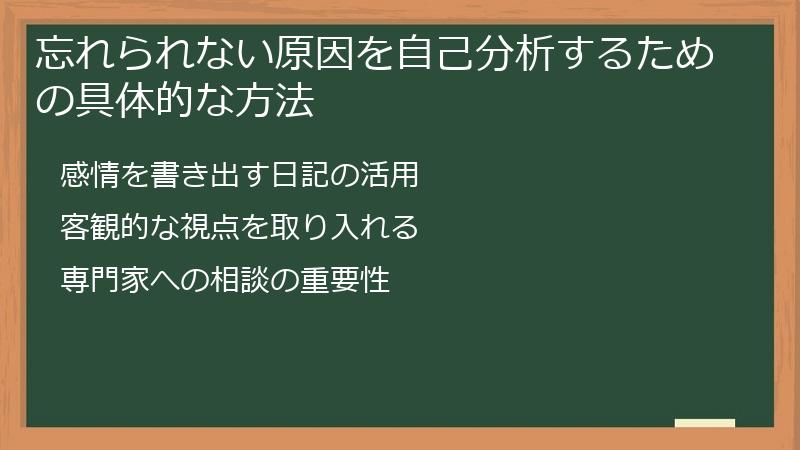 忘れられない原因を自己分析するための具体的な方法

感情を書き出す日記の活用

客観的な視点を取り入れる

専門家への相談の重要性